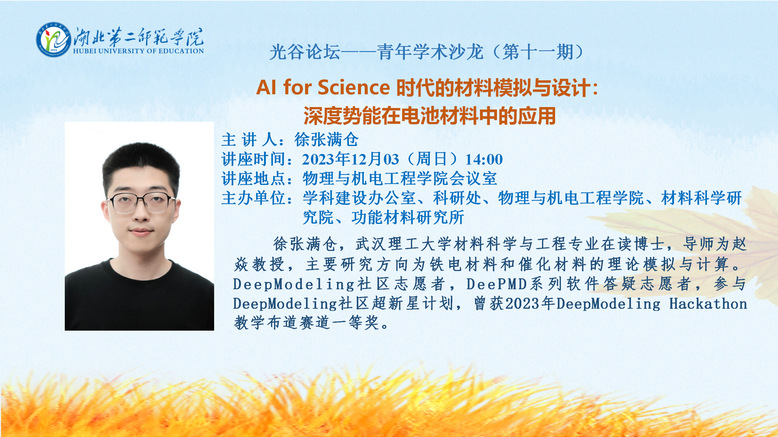 湖北第二师范学院
HUBEI UNIVERSITY OF EDUCATION

光谷论坛——青年学术沙龙（第十一期）

AI for Science 时代的材料模拟与设计：
深度势能在电池材料中的应用

主 讲 人：徐张满仓
讲座时间：2023年12月03（周日）14:00
讲座地点：物理与机电工程学院会议室
主办单位：学科建设办公室、科研处、物理与机电工程学院、材料科学研究院、功能材料研究所

徐张满仓，武汉理工大学材料科学与工程专业在读博士，导师为赵焱教授，主要研究方向为铁电材料和催化材料的理论模拟与计算。DeepModeling社区志愿者，DeePMD系列软件答疑志愿者，参与DeepModeling社区超新星计划，曾获2023年DeepModeling Hackathon教学布道赛道一等奖。